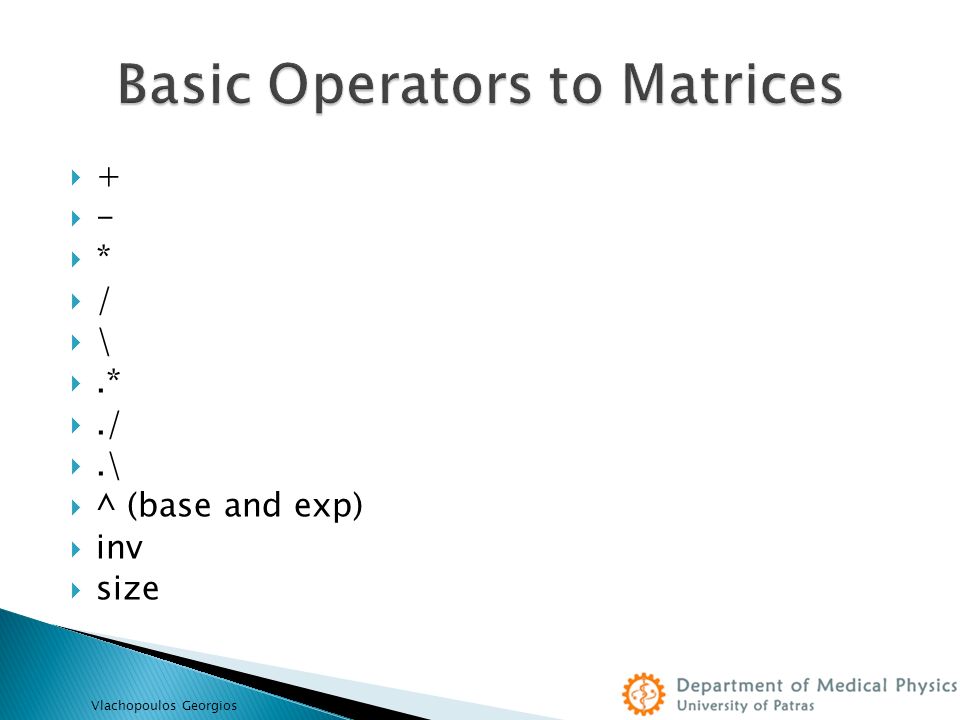 Basic Operators to Matrices

+
-
*
/
\
.*
./
.\
^ (base and exp)
inv
size

Vlachopoulos Georgios

Department of Medical Physics
University of Patras